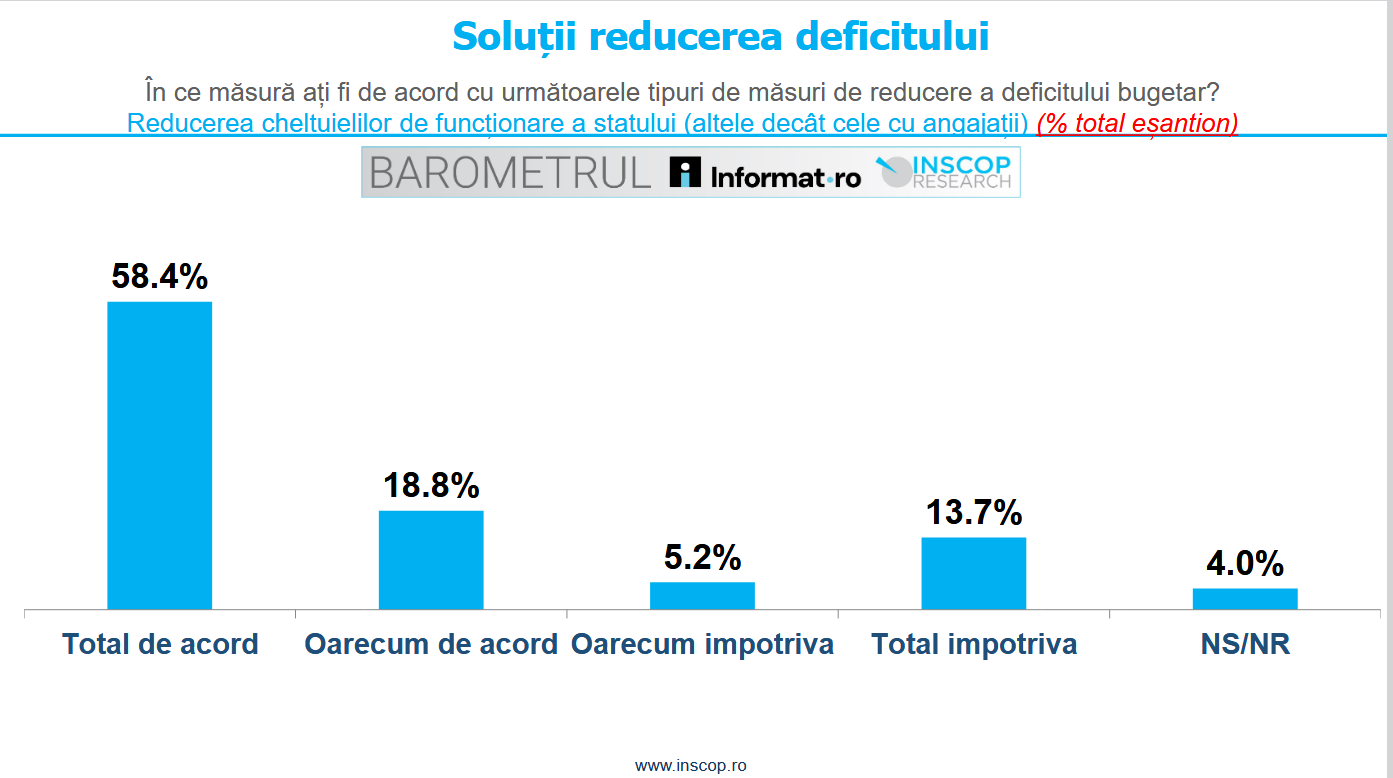 Soluții reducerea deficitului

În ce măsură ați fi de acord cu următoarele tipuri de măsuri de reducere a deficitului bugetar?
Reducerea cheltuielilor de funcționare a statului (altele decât cele cu angajații) (% total eșantion)

BAROMETRUL Informat.ro INSCOP RESEARCH

58.4%
18.8%
5.2%
13.7%
4.0%

Total de acord
Oarecum de acord
Oarecum impotriva
Total impotriva
NS/NR

www.inscop.ro